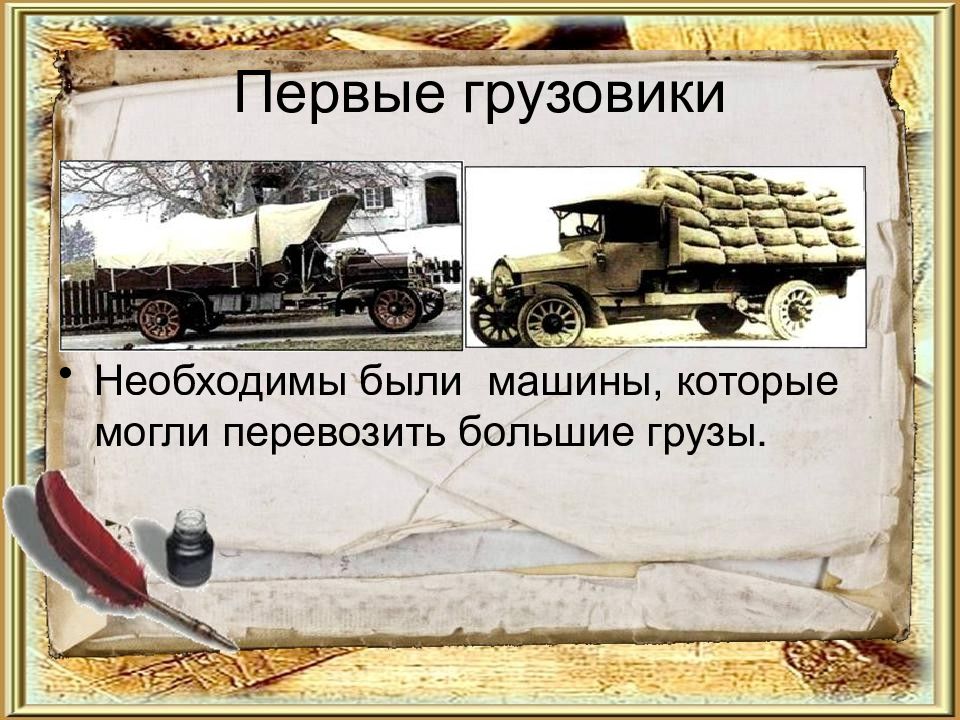 Первые грузовики

• Необходимы были  машины, которые могли перевозить большие грузы.